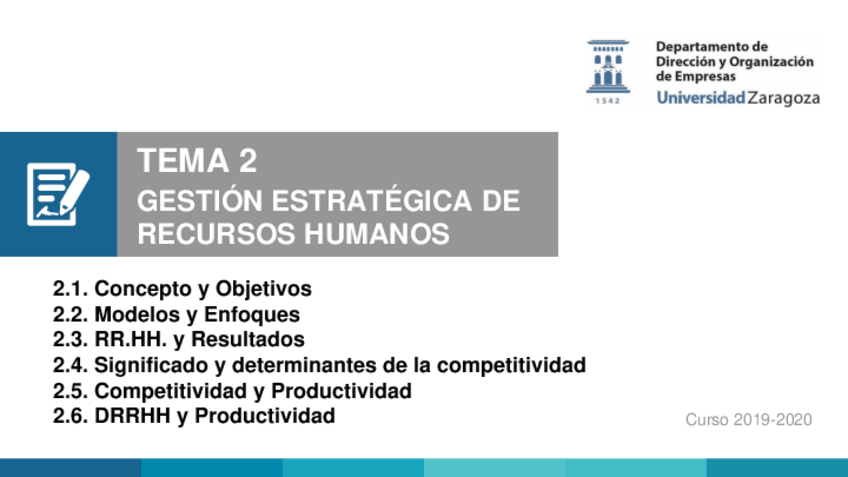 1542

Departamento de Dirección y Organización de Empresas
Universidad Zaragoza

TEMA 2
GESTIÓN ESTRATÉGICA DE RECURSOS HUMANOS

2.1. Concepto y Objetivos
2.2. Modelos y Enfoques
2.3. RR.HH. y Resultados
2.4. Significado y determinantes de la competitividad
2.5. Competitividad y Productividad
2.6. DRRHH y Productividad

Curso 2019-2020